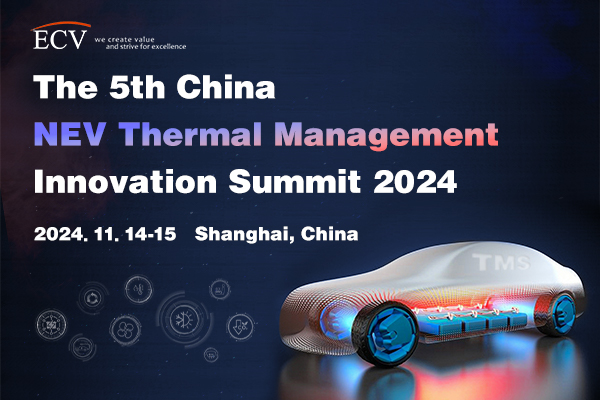 ECV we create value and strive for excellence

The 5th China
NEV Thermal Management
Innovation Summit 2024

2024. 11. 14-15 Shanghai, China

TMS